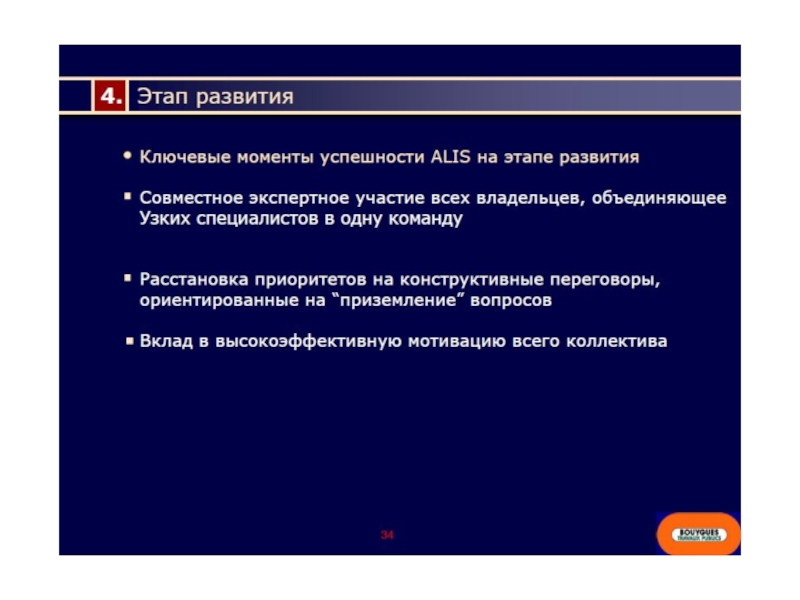 4. Этап развития

• Ключевые моменты успешности ALIS на этапе развития

▪ Совместное экспертное участие всех владельцев, объединяющее Узких специалистов в одну команду

▪ Расстановка приоритетов на конструктивные переговоры, ориентированные на “приземление” вопросов

▪ Вклад в высокоэффективную мотивацию всего коллектива

34

BOUYGUES TRAVAUX PUBLICS